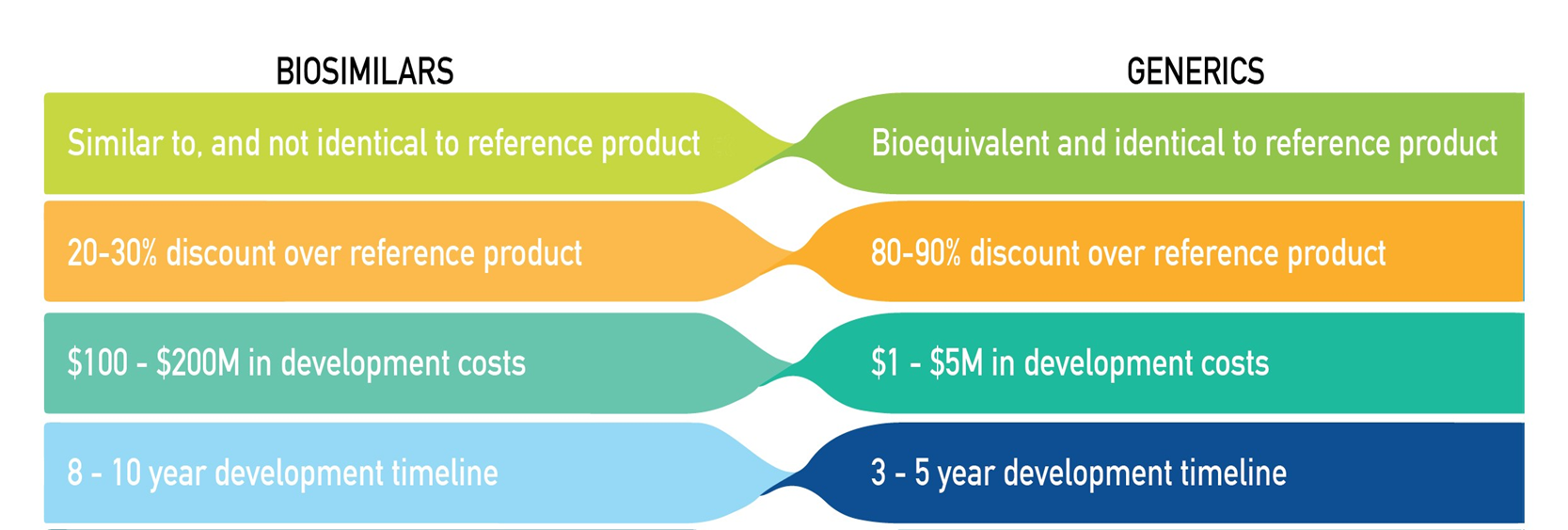 BIOSIMILARS

Similar to, and not identical to reference product

20-30% discount over reference product

\$100 - \$200M in development costs

8 - 10 year development timeline

GENERICS

Bioequivalent and identical to reference product

80-90% discount over reference product

\$1 - \$5M in development costs

3 - 5 year development timeline